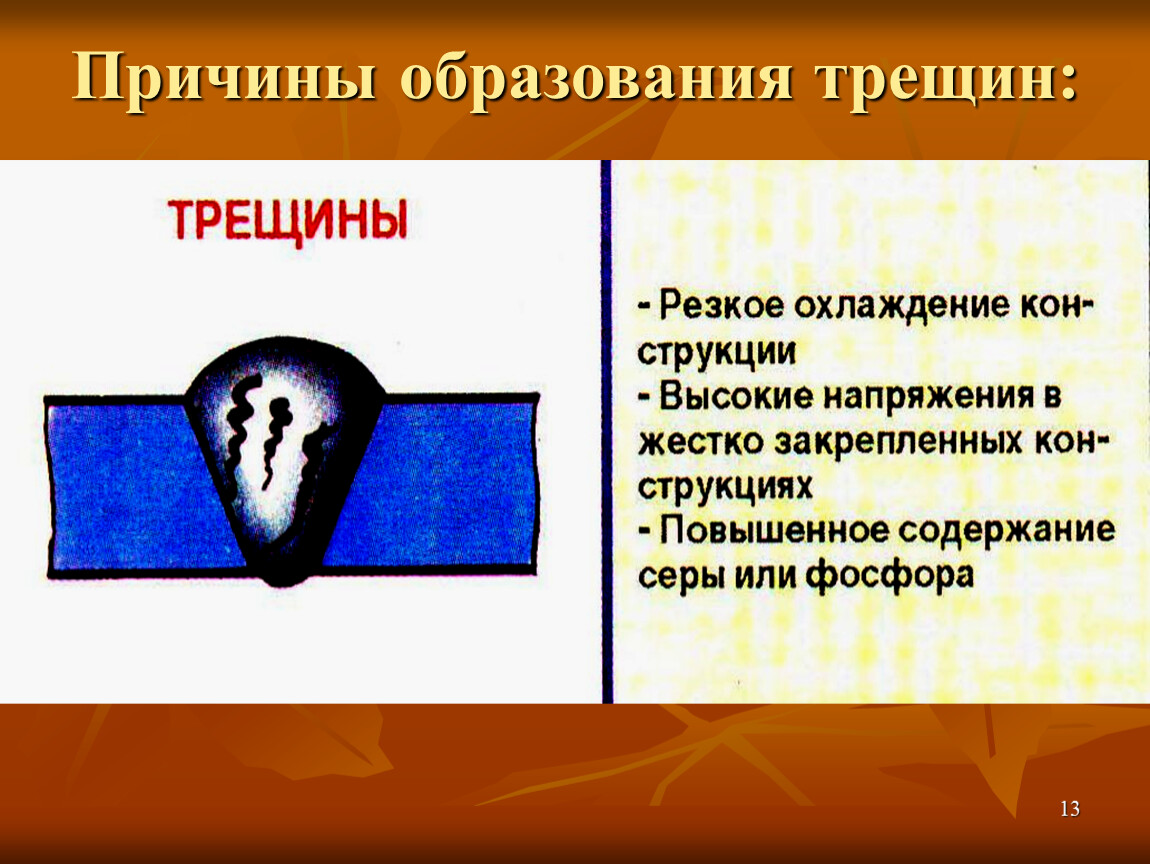 Причины образования трещин:

ТРЕЩИНЫ

- Резкое охлаждение конструкции
- Высокие напряжения в жестко закрепленных конструкциях
- Повышенное содержание серы или фосфора

13